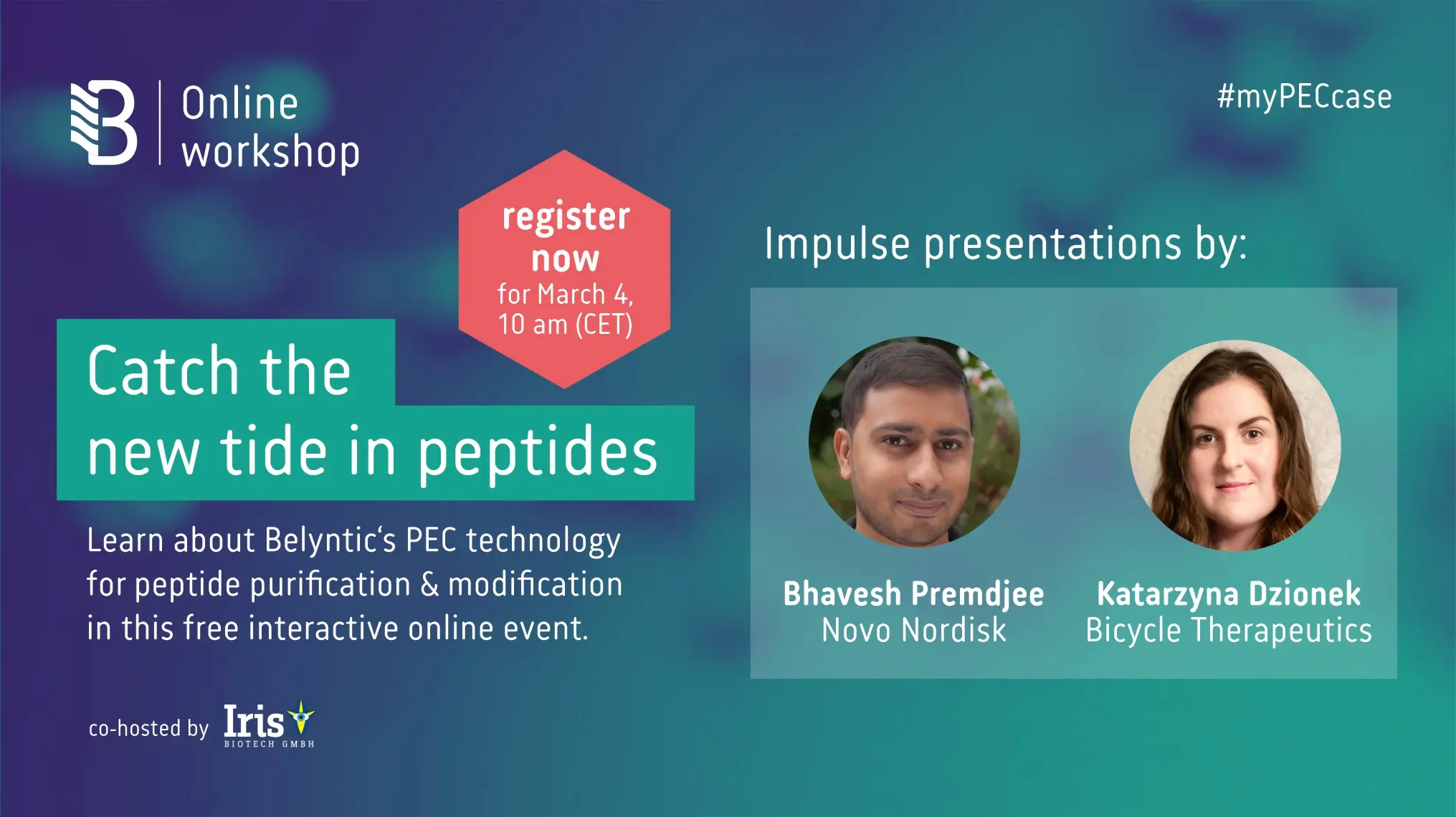 Online workshop

#myPECcase

register now
for March 4, 10 am (CET)

Catch the new tide in peptides

Learn about Belyntic's PEC technology for peptide purification & modification in this free interactive online event.

co-hosted by Iris BIOTECH GMBH

Impulse presentations by:

Bhavesh Premdjee
Novo Nordisk

Katarzyna Dzionek
Bicycle Therapeutics